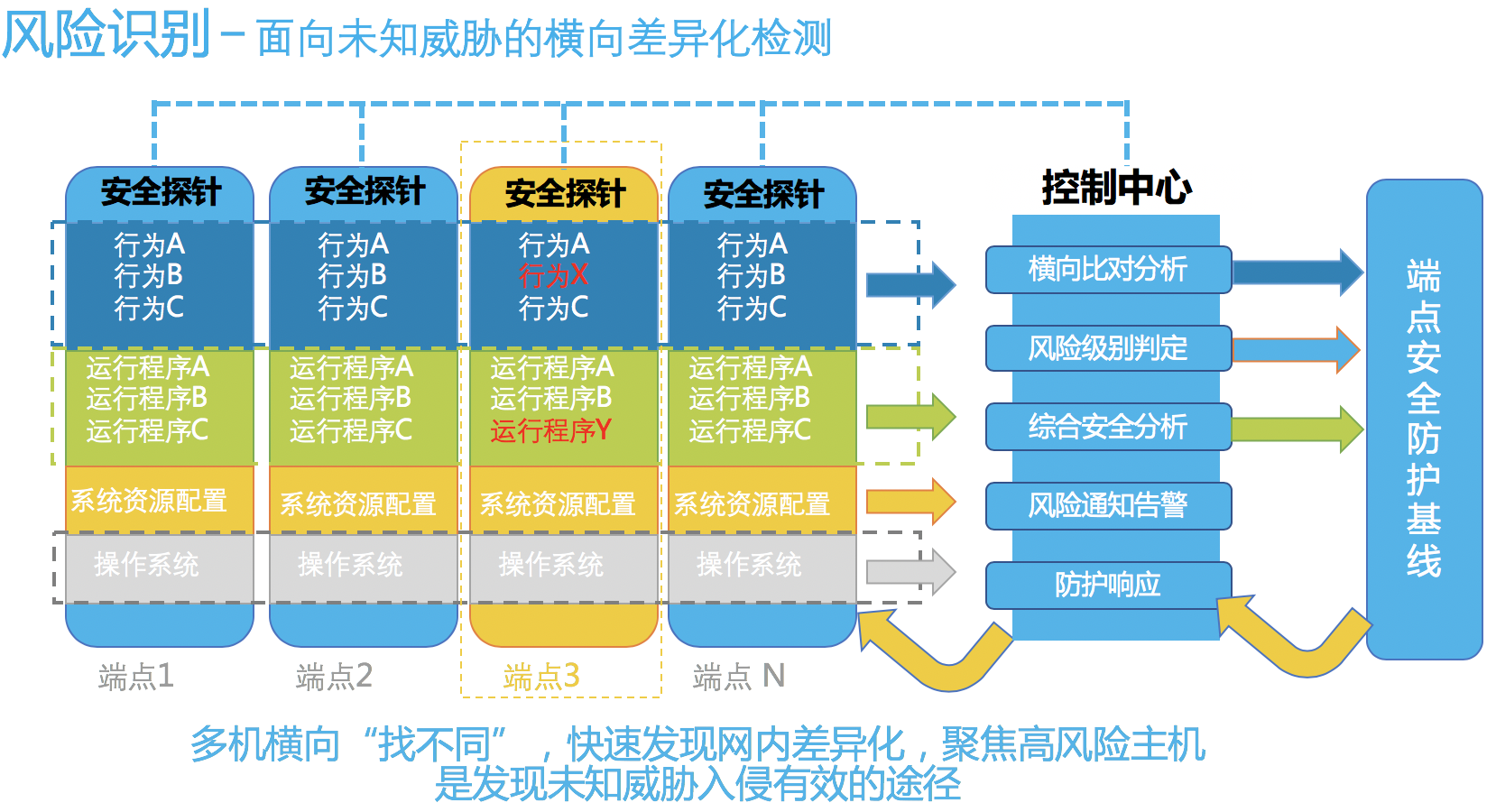 风险识别－面向未知威胁的横向差异化检测

安全探针
行为A
行为B
行为C
运行程序A
运行程序B
运行程序C
系统资源配置
操作系统
端点1

安全探针
行为A
行为B
行为C
运行程序A
运行程序B
运行程序C
系统资源配置
操作系统
端点2

安全探针
行为A
行为X
行为C
运行程序A
运行程序B
运行程序Y
系统资源配置
操作系统
端点3

安全探针
行为A
行为B
行为C
运行程序A
运行程序B
运行程序C
系统资源配置
操作系统
端点 N

控制中心
横向比对分析
风险级别判定
综合安全分析
风险通知告警
防护响应

端点安全防护基线

多机横向“找不同”，快速发现网内差异化，聚焦高风险主机
是发现未知威胁入侵有效的途径